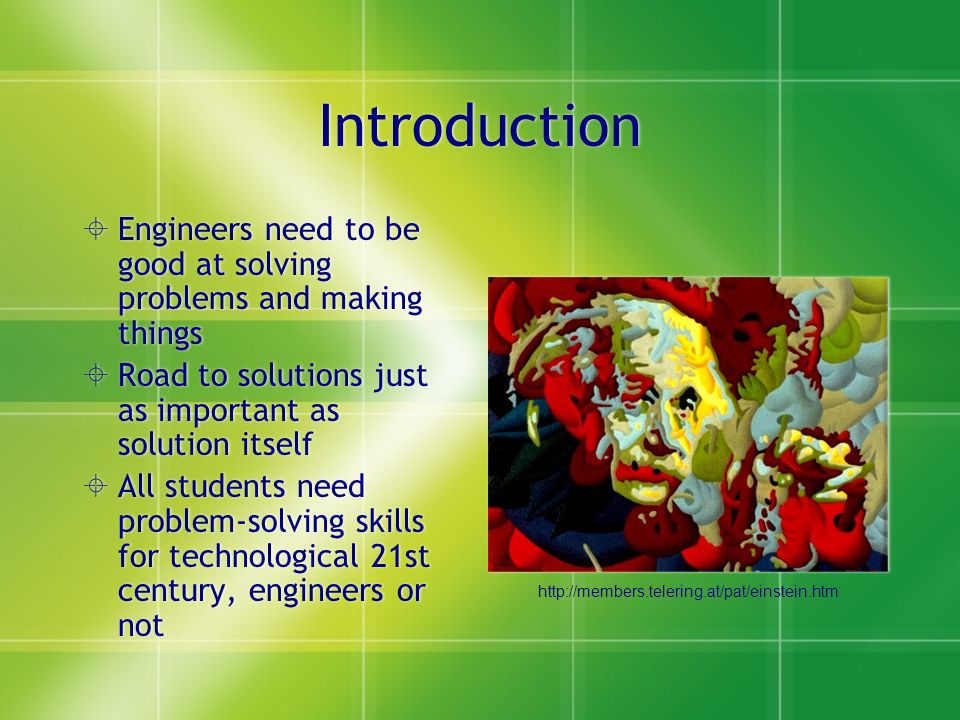 Introduction

Engineers need to be good at solving problems and making things

Road to solutions just as important as solution itself

All students need problem-solving skills for technological 21st century, engineers or not

http://members.telering.at/pat/einstein.htm